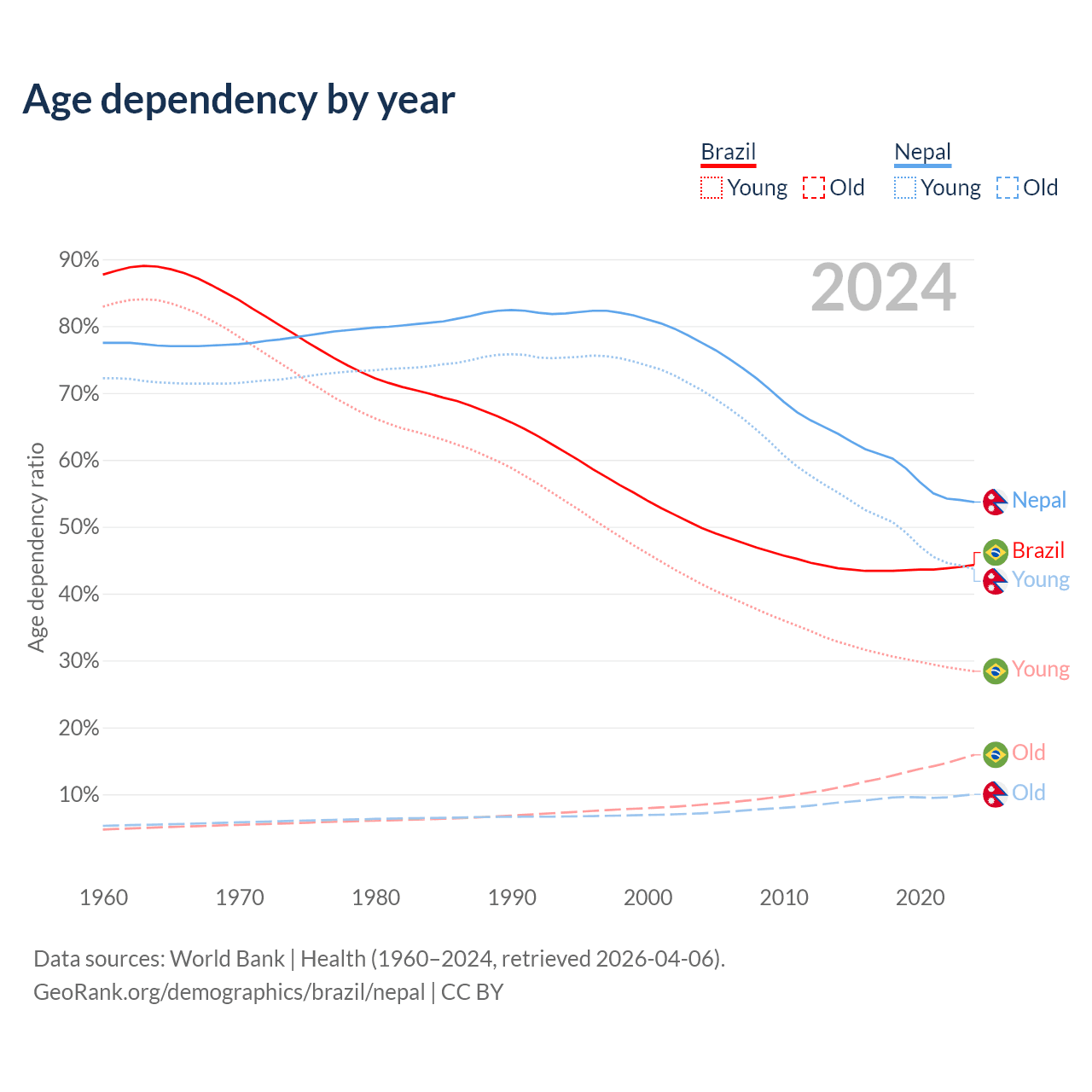 Age dependency by year

Brazil
Young Old

Nepal
Young Old

2024

90%
80%
70%
60%
50%
40%
30%
20%
10%

Age dependency ratio

Nepal
Brazil
Young
Young
Old
Old

1960 1970 1980 1990 2000 2010 2020

Data sources: World Bank | Health (1960–2024, retrieved 2026-04-06).
GeoRank.org/demographics/brazil/nepal | CC BY